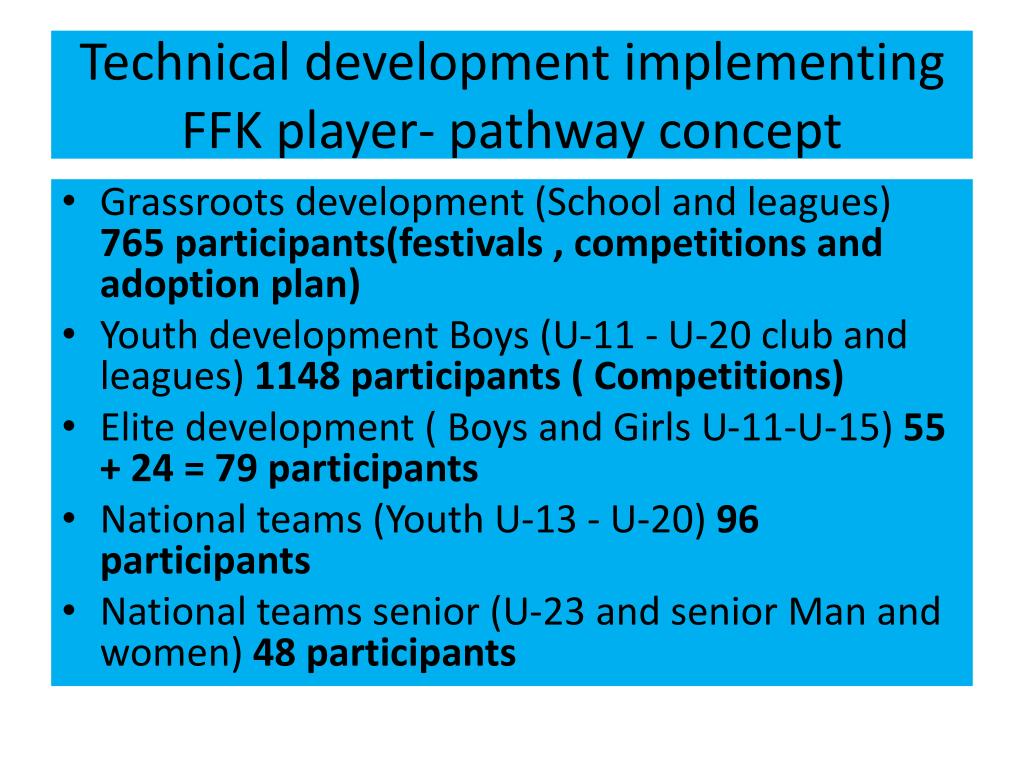 Technical development implementing FFK player- pathway concept

• Grassroots development (School and leagues) 765 participants(festivals , competitions and adoption plan)
• Youth development Boys (U-11 - U-20 club and leagues) 1148 participants ( Competitions)
• Elite development ( Boys and Girls U-11-U-15) 55 + 24 = 79 participants
• National teams (Youth U-13 - U-20) 96 participants
• National teams senior (U-23 and senior Man and women) 48 participants